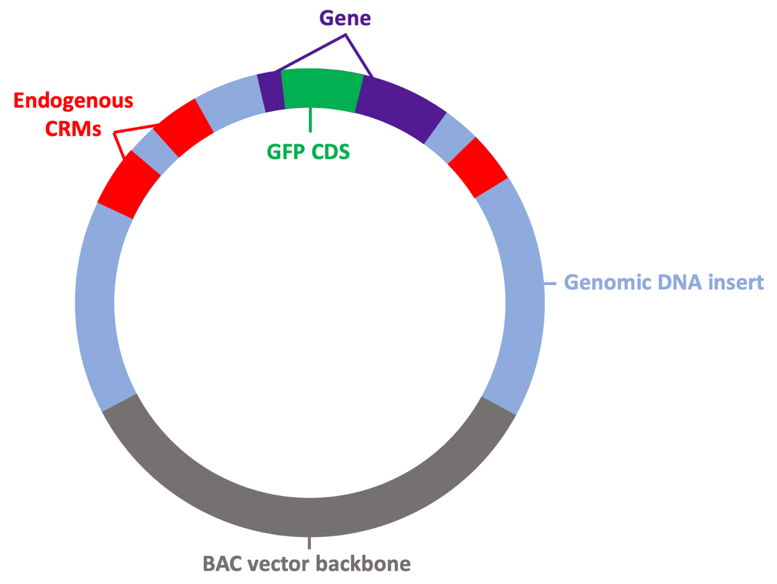 Gene

Endogenous CRMs

GFP CDS

Genomic DNA insert

BAC vector backbone